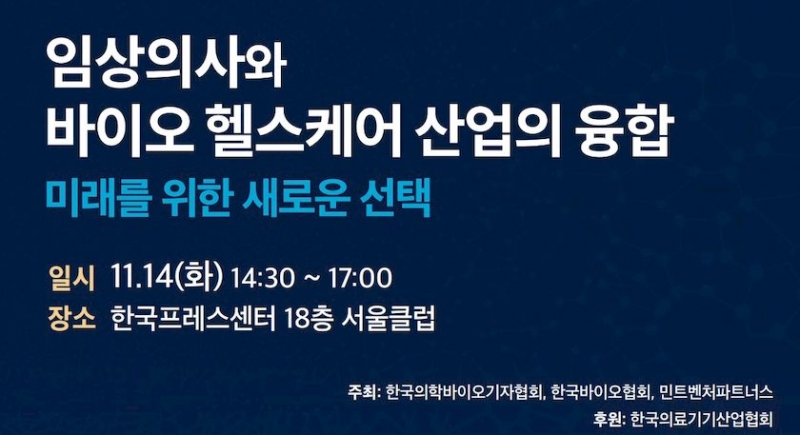 임상의사와
바이오 헬스케어 산업의 융합
미래를 위한 새로운 선택

일시 11.14(화) 14:30 ~ 17:00
장소 한국프레스센터 18층 서울클럽

주최: 한국의학바이오기자협회, 한국바이오협회, 민트벤처파트너스
후원: 한국의료기기산업협회